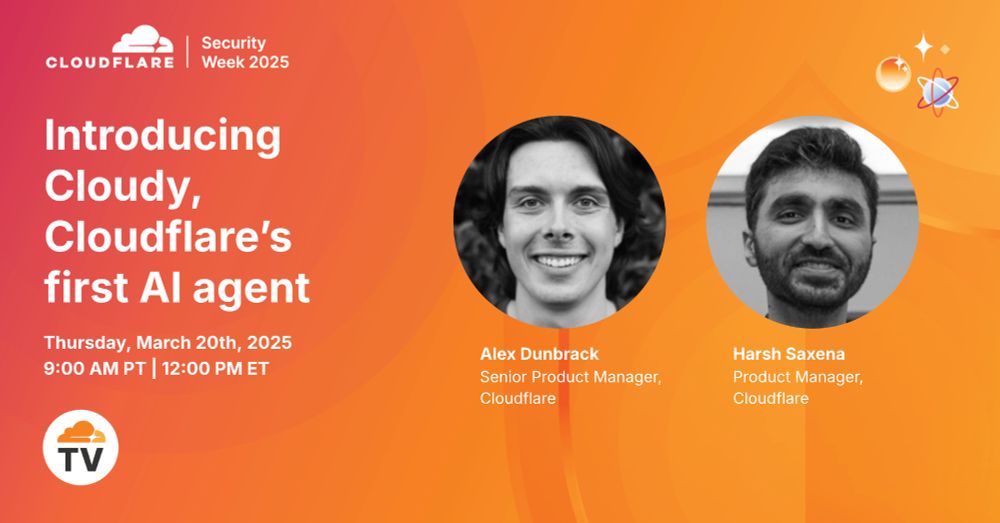 CLOUDFLARE | Security Week 2025

Introducing Cloudy, Cloudflare's first AI agent

Thursday, March 20th, 2025
9:00 AM PT | 12:00 PM ET

TV

Alex Dunbrack
Senior Product Manager, Cloudflare

Harsh Saxena
Product Manager, Cloudflare